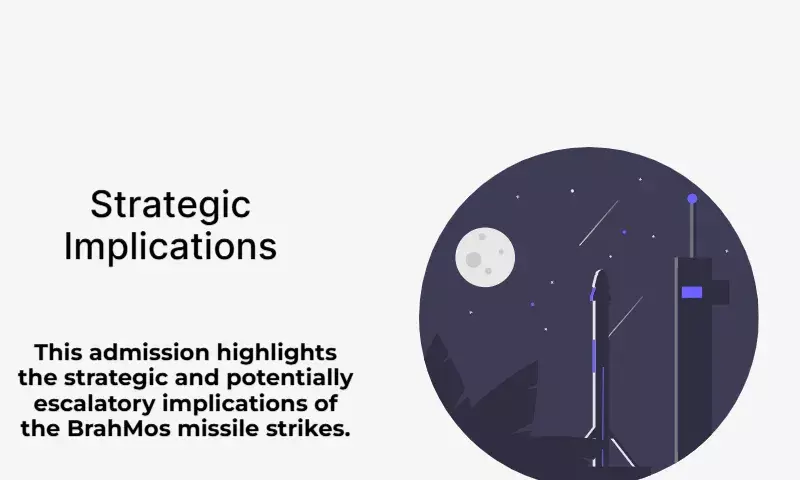 Strategic Implications

This admission highlights the strategic and potentially escalatory implications of the BrahMos missile strikes.